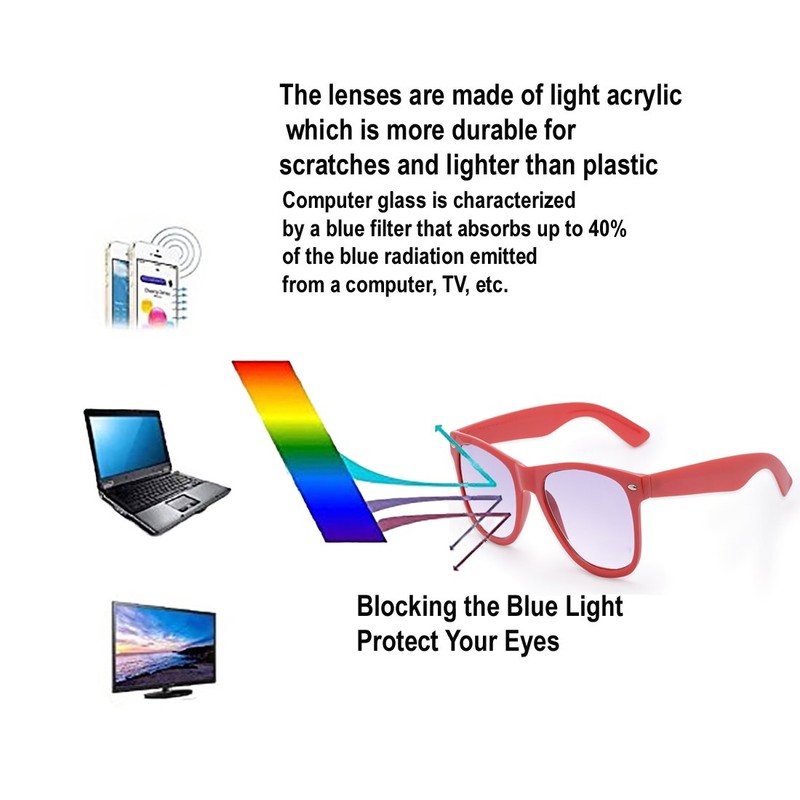 The lenses are made of light acrylic which is more durable for scratches and lighter than plastic

Computer glass is characterized by a blue filter that absorbs up to 40% of the blue radiation emitted from a computer, TV, etc.

Blocking the Blue Light
Protect Your Eyes